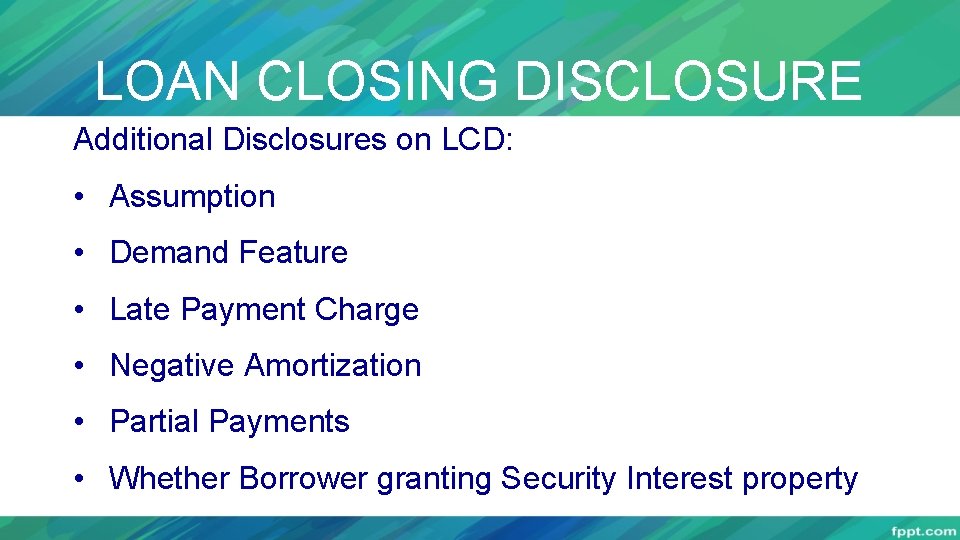 LOAN CLOSING DISCLOSURE

Additional Disclosures on LCD:

• Assumption

• Demand Feature

• Late Payment Charge

• Negative Amortization

• Partial Payments

• Whether Borrower granting Security Interest property

fppt.com